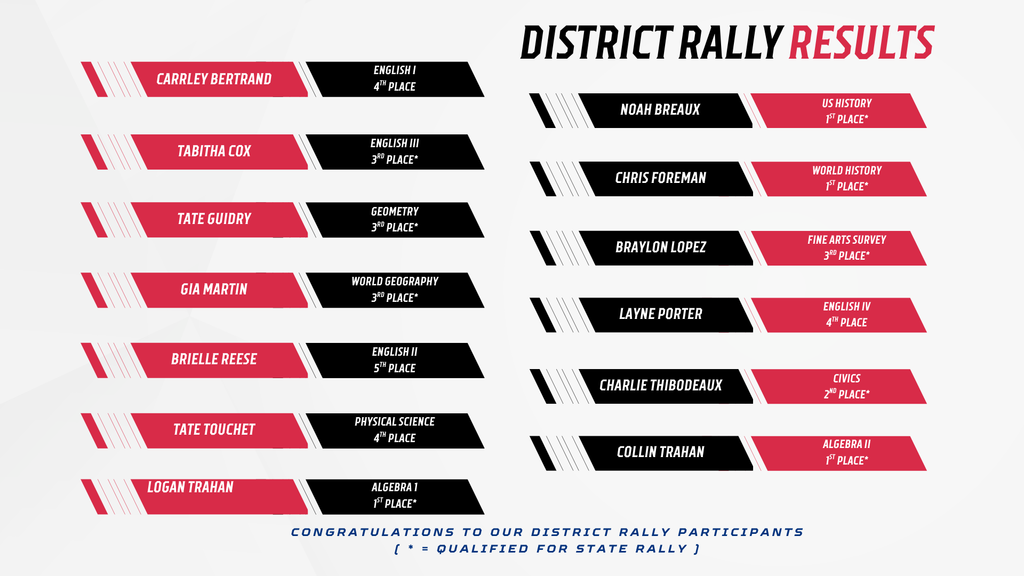 DISTRICT RALLY RESULTS

CARRLEY BERTRAND
ENGLISH I
4TH PLACE

TABITHA COX
ENGLISH III
3RD PLACE*

TATE GUIDRY
GEOMETRY
3RD PLACE*

GIA MARTIN
WORLD GEOGRAPHY
3RD PLACE*

BRIELLE REESE
ENGLISH II
5TH PLACE

TATE TOUCHET
PHYSICAL SCIENCE
4TH PLACE

LOGAN TRAHAN
ALGEBRA 1
1ST PLACE*

NOAH BREAUX
US HISTORY
1ST PLACE*

CHRIS FOREMAN
WORLD HISTORY
1ST PLACE*

BRAYLON LOPEZ
FINE ARTS SURVEY
3RD PLACE*

LAYNE PORTER
ENGLISH IV
4TH PLACE

CHARLIE THIBODEAUX
CIVICS
2ND PLACE*

COLLIN TRAHAN
ALGEBRA II
1ST PLACE*

CONGRATULATIONS TO OUR DISTRICT RALLY PARTICIPANTS
( * = QUALIFIED FOR STATE RALLY )